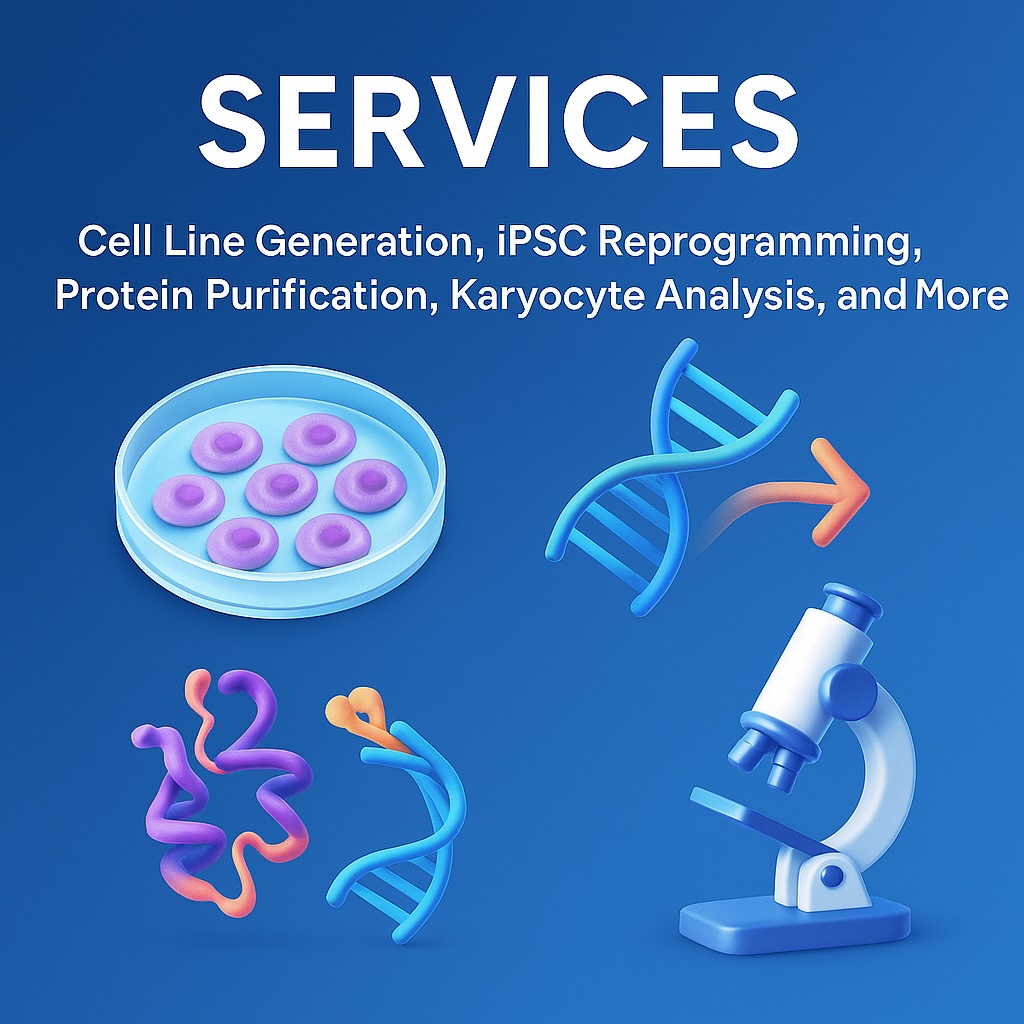 SERVICES

Cell Line Generation, iPSC Reprogramming, Protein Purification, Karyocyte Analysis, and More